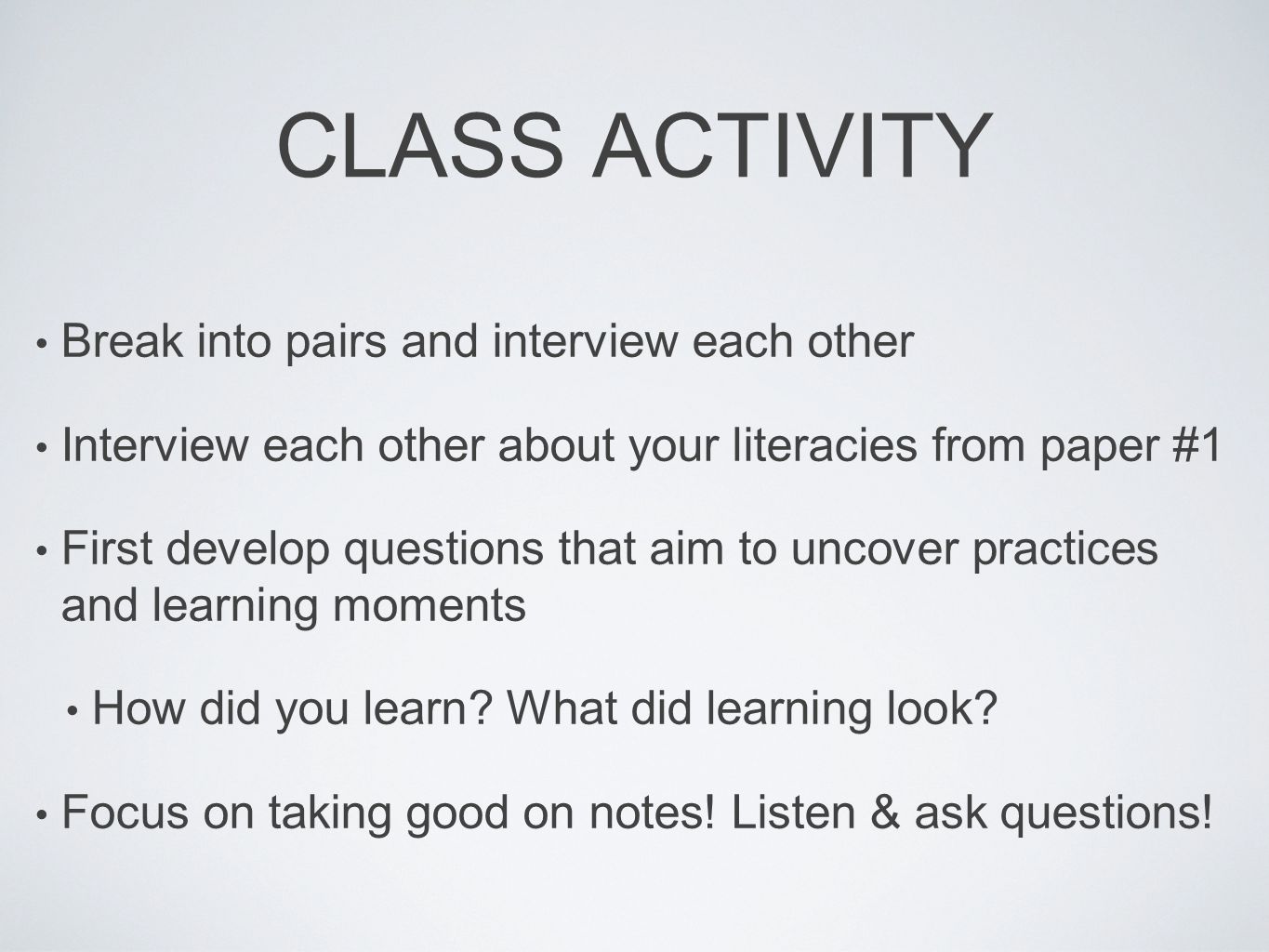 CLASS ACTIVITY

• Break into pairs and interview each other

• Interview each other about your literacies from paper #1

• First develop questions that aim to uncover practices and learning moments

• How did you learn? What did learning look?

• Focus on taking good on notes! Listen & ask questions!